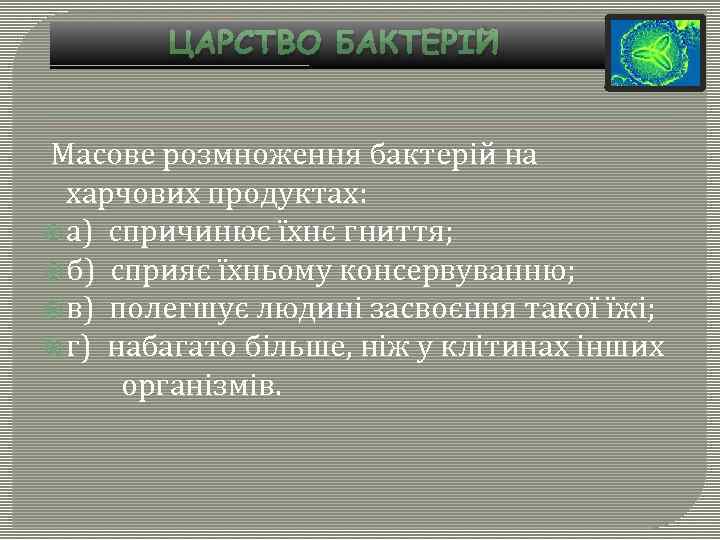 ЦАРСТВО БАКТЕРІЙ

Масове розмноження бактерій на харчових продуктах:
а) спричинює їхнє гниття;
б) сприяє їхньому консервуванню;
в) полегшує людині засвоєння такої їжі;
г) набагато більше, ніж у клітинах інших організмів.